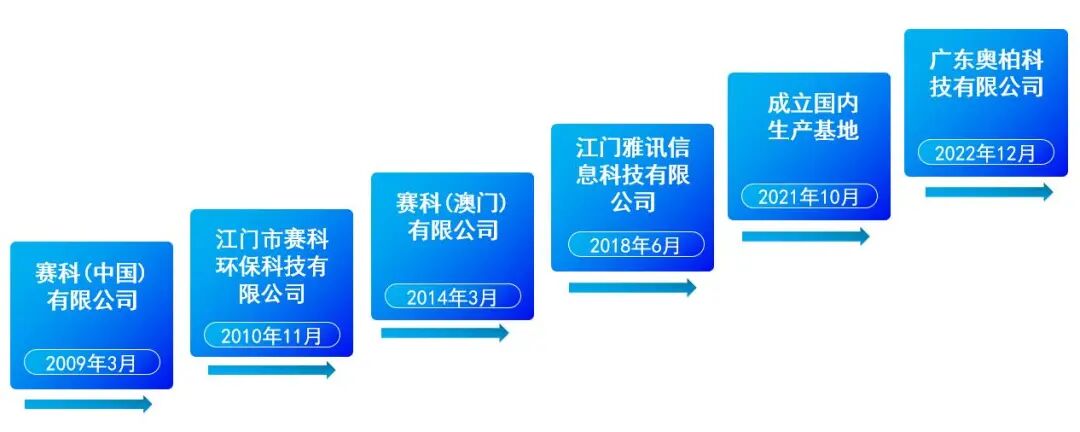 赛科（中国）有限公司

2009年3月

江门市赛科环保科技有限公司

2010年11月

赛科（澳门）有限公司

2014年3月

江门雅讯信息科技有限公司

2018年6月

成立国内生产基地

2021年10月

广东奥柏科技有限公司

2022年12月